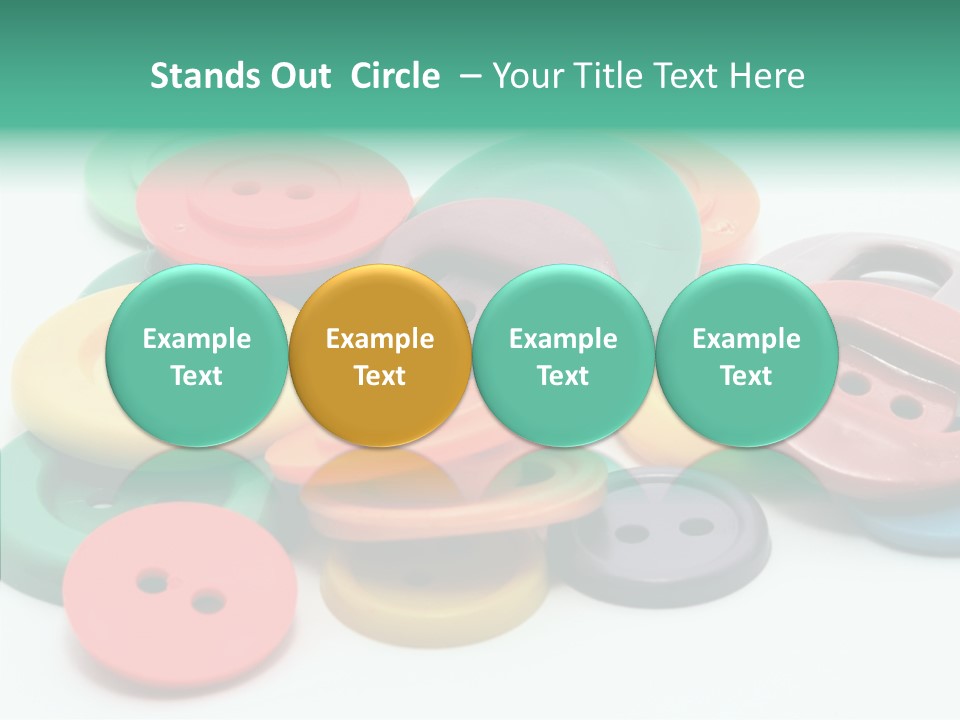 Stands Out Circle – Your Title Text Here

Example Text

Example Text

Example Text

Example Text